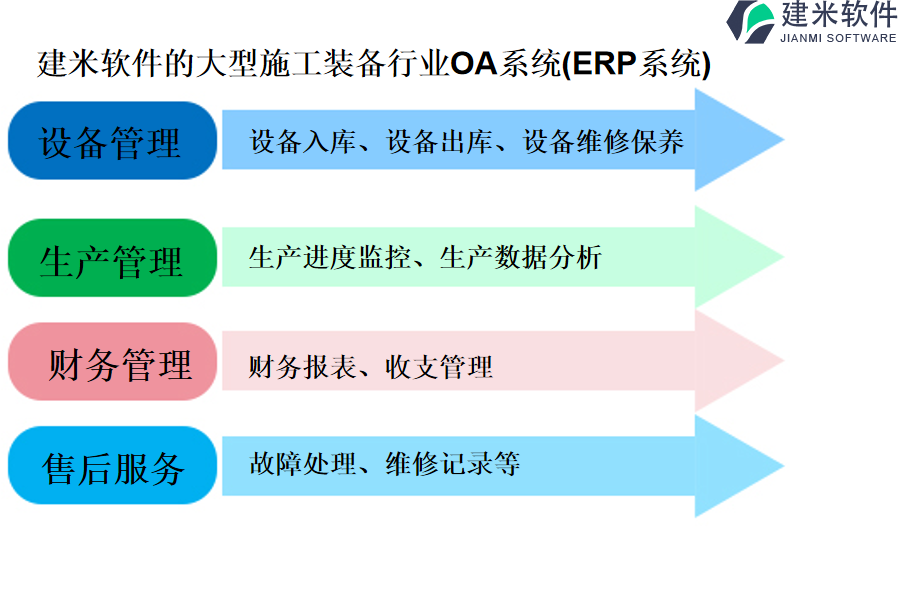 建米软件
JIANMI SOFTWARE

建米软件的大型施工装备行业OA系统(ERP系统)

设备管理
设备入库、设备出库、设备维修保养

生产管理
生产进度监控、生产数据分析

财务管理
财务报表、收支管理

售后服务
故障处理、维修记录等